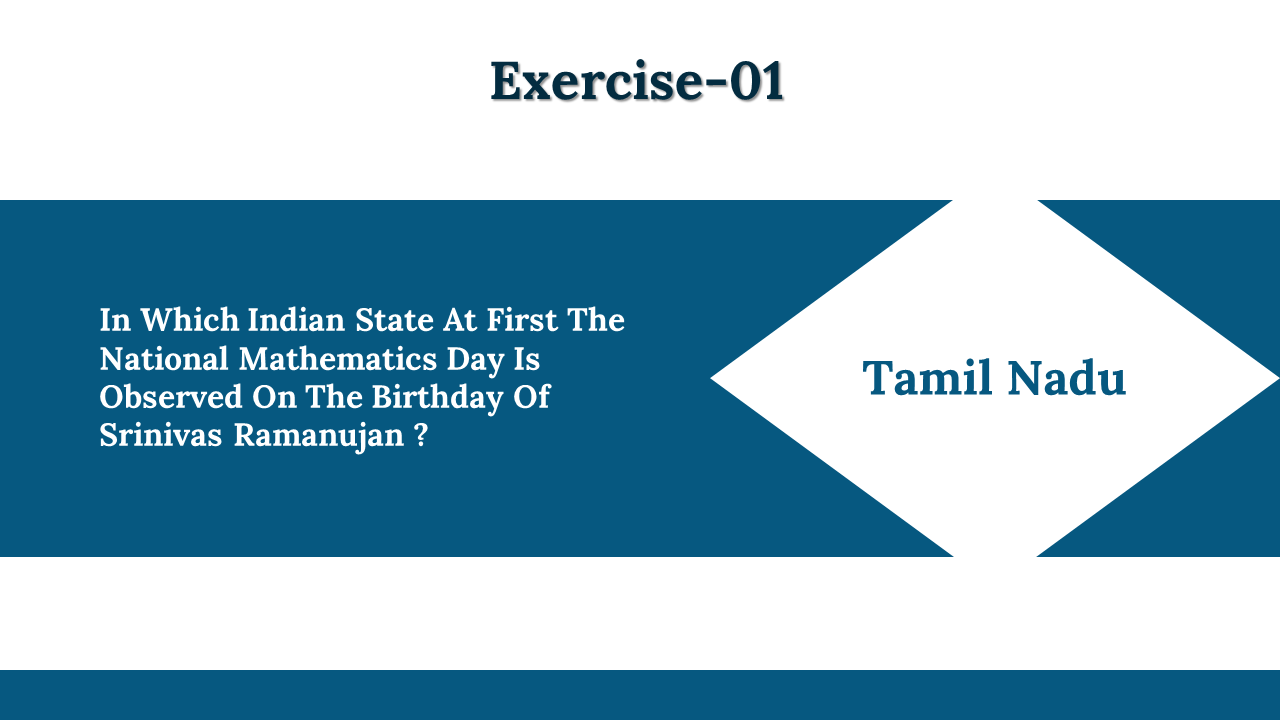 Exercise-01

In Which Indian State At First The National Mathematics Day Is Observed On The Birthday Of Srinivas Ramanujan ?

Tamil Nadu